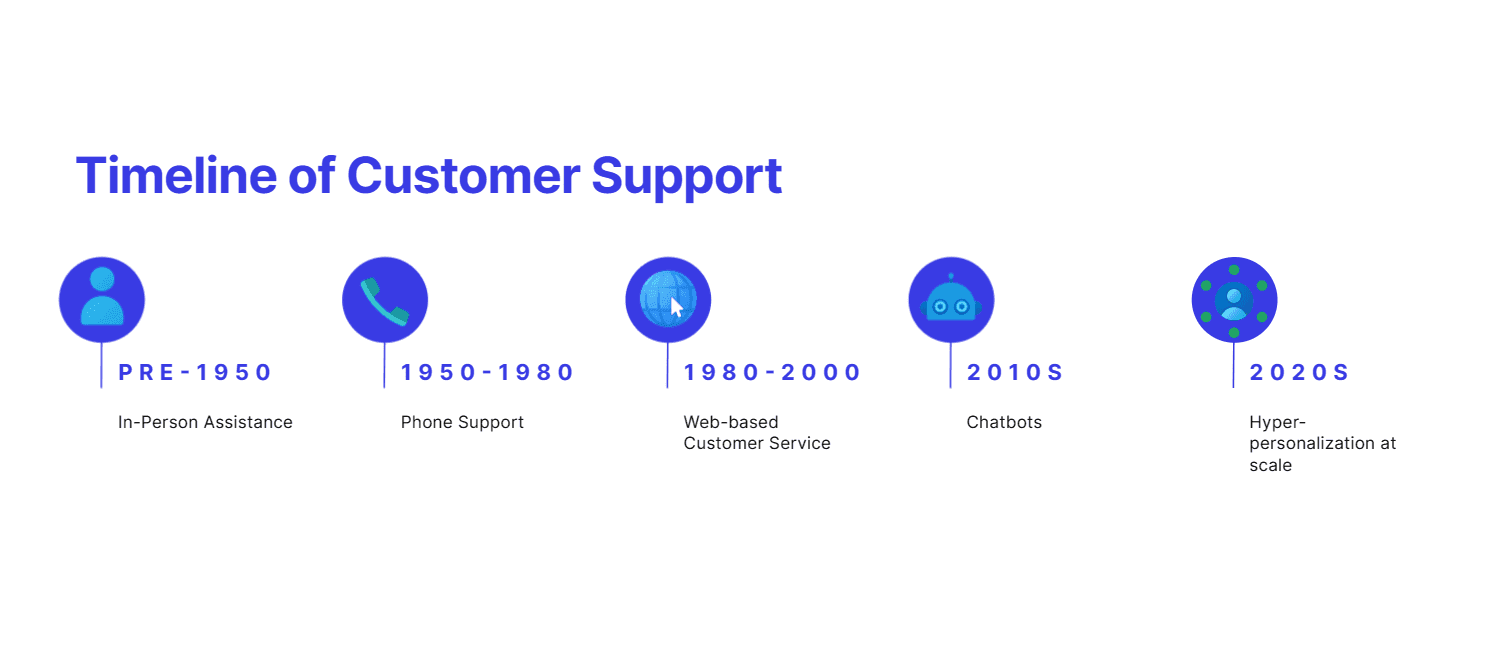 Timeline of Customer Support

PRE-1950

In-Person Assistance

1950-1980

Phone Support

1980-2000

Web-based Customer Service

2010S

Chatbots

2020S

Hyper-personalization at scale